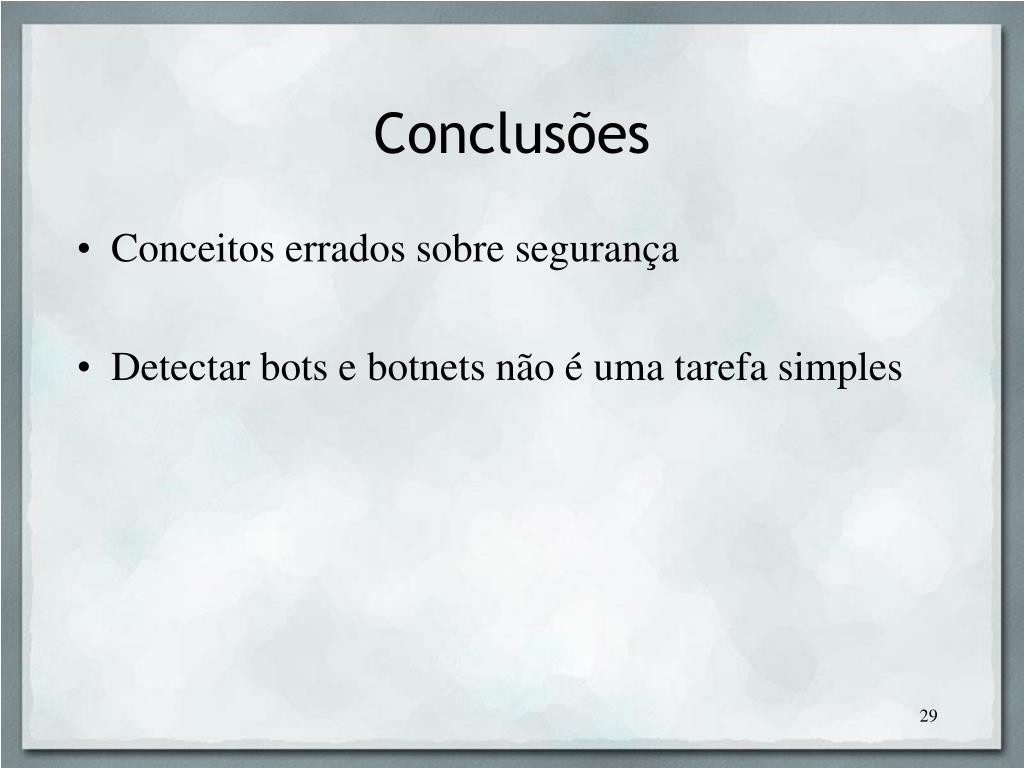 Conclusões

• Conceitos errados sobre segurança

• Detectar bots e botnets não é uma tarefa simples

29